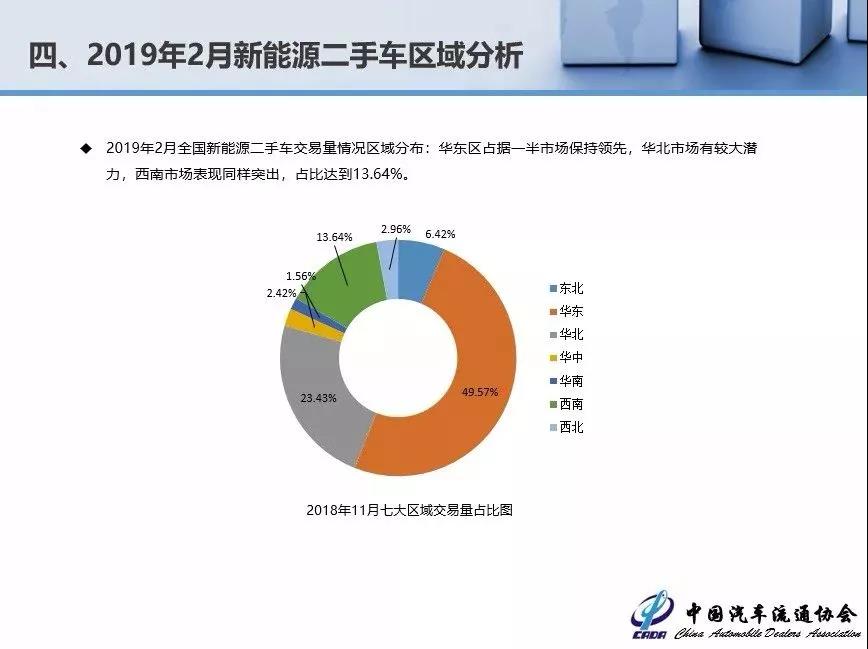 四、2019年2月新能源二手车区域分析

◆ 2019年2月全国新能源二手车交易量情况区域分布：华东区占据一半市场保持领先，华北市场有较大潜力，西南市场表现同样突出，占比达到13.64%。

13.64%
2.96%
6.42%
1.56%
2.42%
23.43%
49.57%

东北
华东
华北
华中
华南
西南
西北

2018年11月七大区域交易量占比图

CADA 中国汽车流通协会 China Automobile Dealers Association